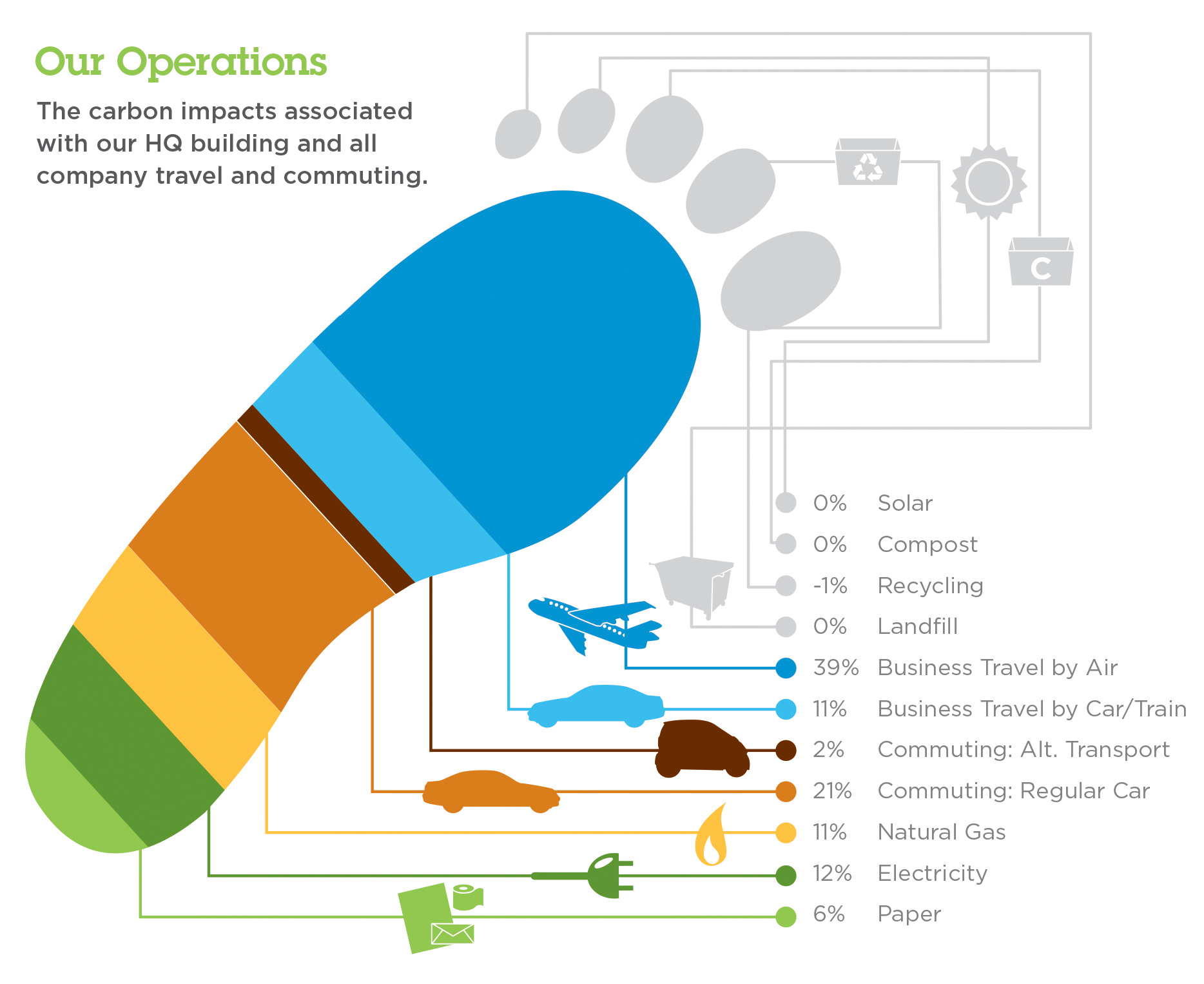 Our Operations

The carbon impacts associated with our HQ building and all company travel and commuting.

C

0% Solar
0% Compost
-1% Recycling
0% Landfill
39% Business Travel by Air
11% Business Travel by Car/Train
2% Commuting: Alt. Transport
21% Commuting: Regular Car
11% Natural Gas
12% Electricity
6% Paper